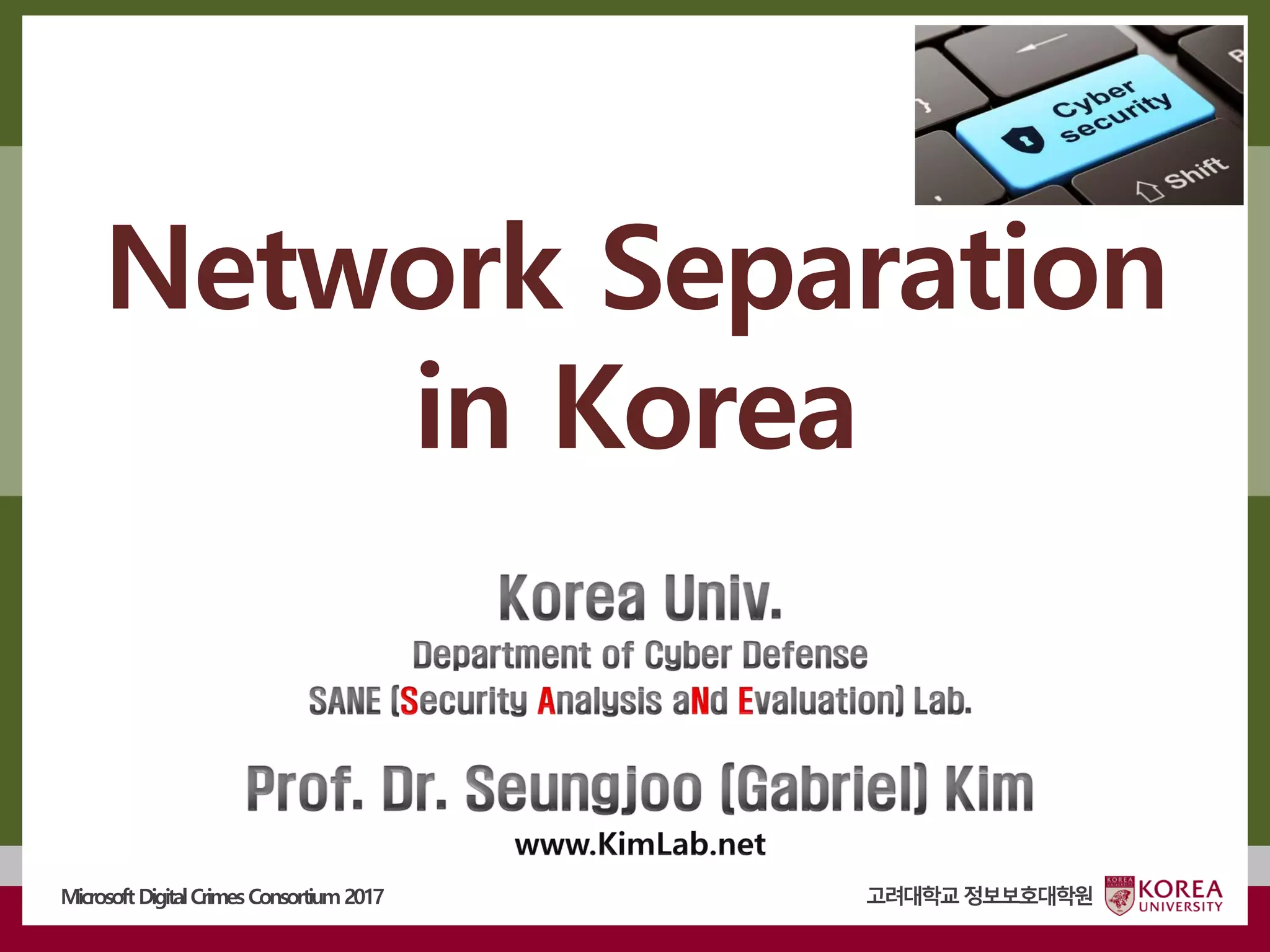 Cyber security

Shift

Network Separation in Korea

Korea Univ.

Department of Cyber Defense

SANE (Security Analysis aNd Evaluation) Lab.

Prof. Dr. Seungjoo (Gabriel) Kim

www.KimLab.net

Microsoft Digital Crimes Consortium 2017

고려대학교 정보보호대학원

KOREA UNIVERSITY